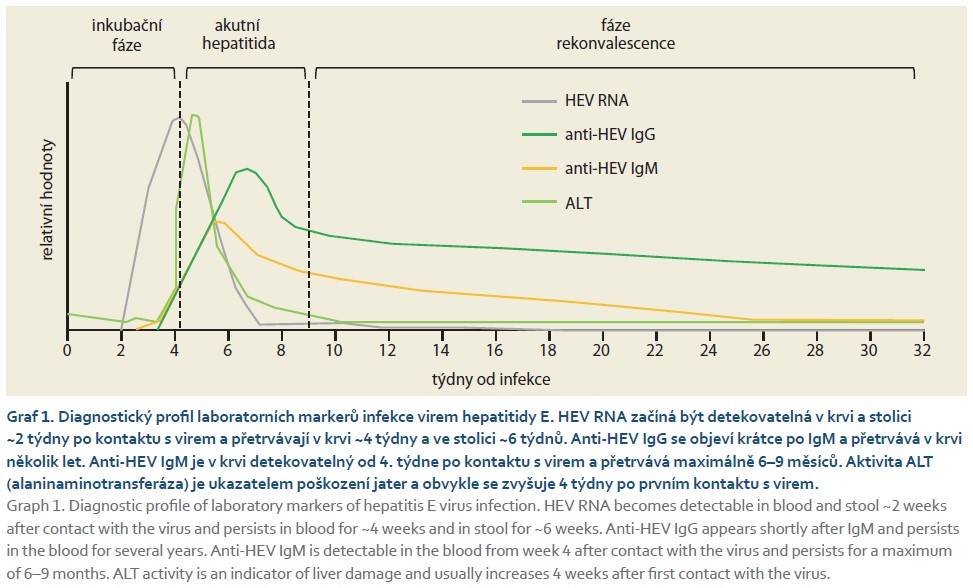 inkubační fáze

akutní hepatitida

fáze rekonvalescence

HEV RNA
anti-HEV IgG
anti-HEV IgM
ALT

relativní hodnoty

0 2 4 6 8 10 12 14 16 18 20 22 24 26 28 30 32

týdny od infekce

Graf 1. Diagnostický profil laboratorních markerů infekce virem hepatitidy E. HEV RNA začíná být detekovatelná v krvi a stolici ~2 týdny po kontaktu s virem a přetrvávají v krvi ~4 týdny a ve stolici ~6 týdnů. Anti-HEV IgG se objeví krátce po IgM a přetrvává v krvi několik let. Anti-HEV IgM je v krvi detekovatelný od 4. týdne po kontaktu s virem a přetrvává maximálně 6–9 měsíců. Aktivita ALT (alaninaminotransferáza) je ukazatelem poškození jater a obvykle se zvyšuje 4 týdny po prvním kontaktu s virem.
Graph 1. Diagnostic profile of laboratory markers of hepatitis E virus infection. HEV RNA becomes detectable in blood and stool ~2 weeks after contact with the virus and persists in blood for ~4 weeks and in stool for ~6 weeks. Anti-HEV IgG appears shortly after IgM and persists in the blood for several years. Anti-HEV IgM is detectable in the blood from week 4 after contact with the virus and persists for a maximum of 6–9 months. ALT activity is an indicator of liver damage and usually increases 4 weeks after first contact with the virus.